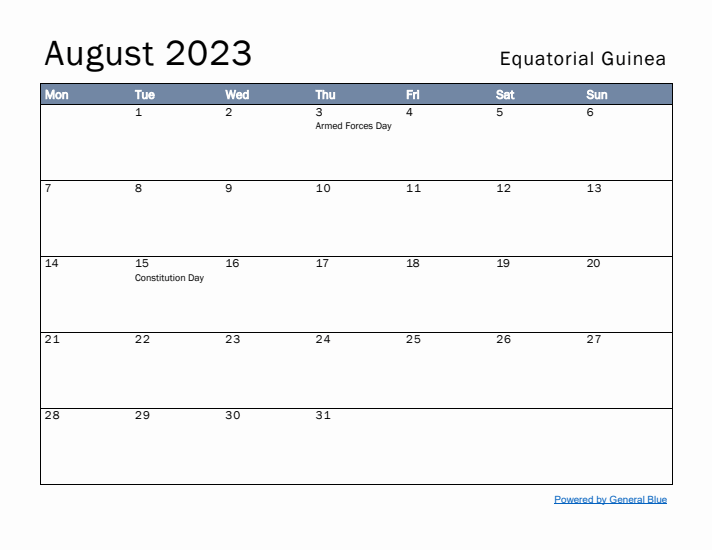 August 2023

Equatorial Guinea

| Mon | Tue | Wed | Thu | Fri | Sat | Sun |
|---|---|---|---|---|---|---|
| | 1 | 2 | 3 Armed Forces Day | 4 | 5 | 6 |
| 7 | 8 | 9 | 10 | 11 | 12 | 13 |
| 14 | 15 Constitution Day | 16 | 17 | 18 | 19 | 20 |
| 21 | 22 | 23 | 24 | 25 | 26 | 27 |
| 28 | 29 | 30 | 31 | | | |

Powered by General Blue